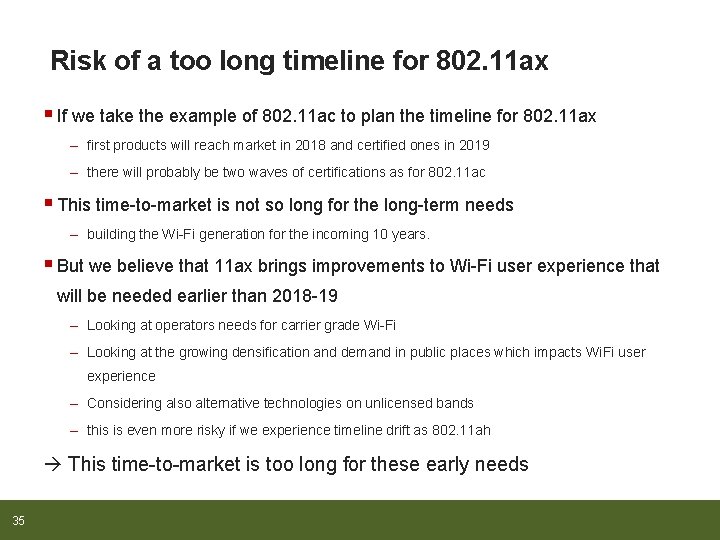 Risk of a too long timeline for 802.11ax

▪ If we take the example of 802.11ac to plan the timeline for 802.11ax

– first products will reach market in 2018 and certified ones in 2019

– there will probably be two waves of certifications as for 802.11ac

▪ This time-to-market is not so long for the long-term needs

– building the Wi-Fi generation for the incoming 10 years.

▪ But we believe that 11ax brings improvements to Wi-Fi user experience that will be needed earlier than 2018-19

– Looking at operators needs for carrier grade Wi-Fi

– Looking at the growing densification and demand in public places which impacts WiFi user experience

– Considering also alternative technologies on unlicensed bands

– this is even more risky if we experience timeline drift as 802.11ah

→ This time-to-market is too long for these early needs

35